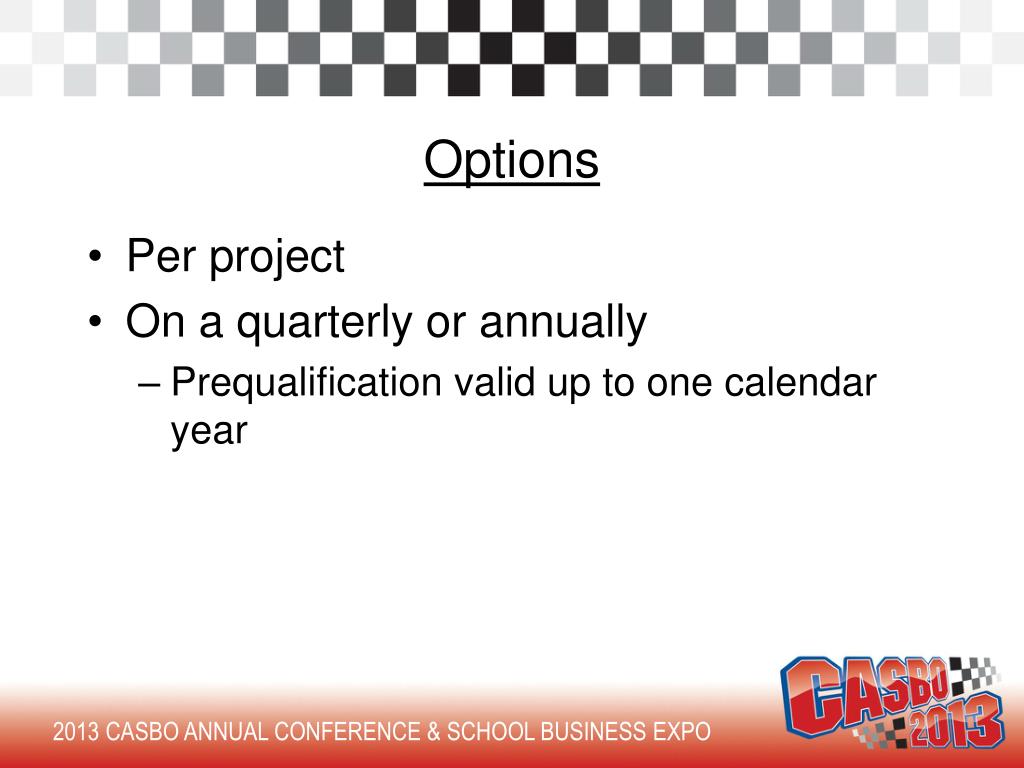 Options

• Per project
• On a quarterly or annually
– Prequalification valid up to one calendar year

2013 CASBO ANNUAL CONFERENCE & SCHOOL BUSINESS EXPO

CASBO 2013